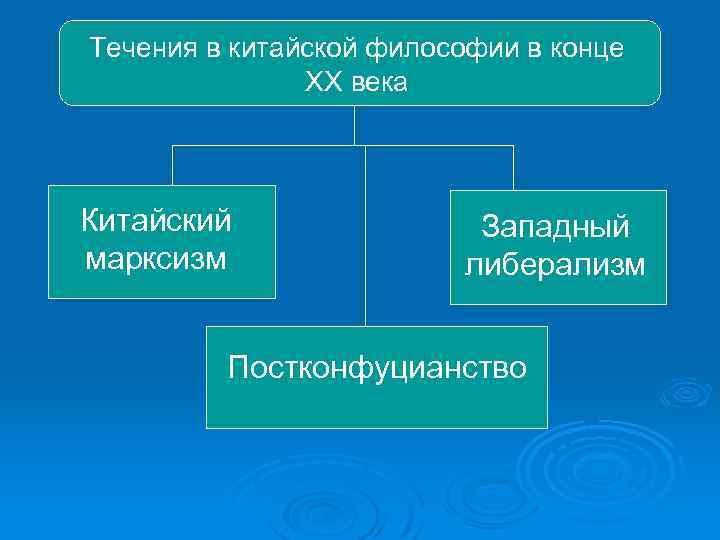 Течения в китайской философии в конце XX века

Китайский марксизм

Западный либерализм

Постконфуцианство